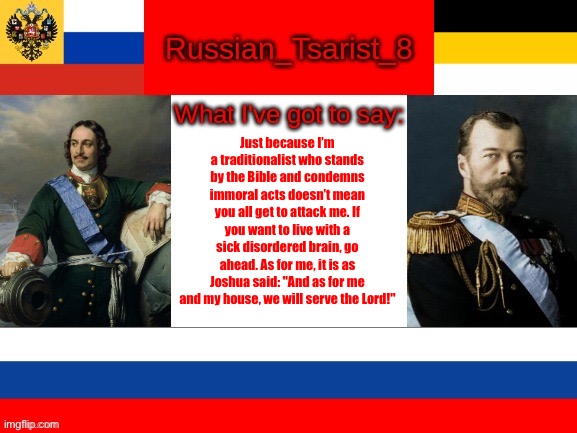 Russian_Tsarist_8

What I've got to say:

Just because I'm a traditionalist who stands by the Bible and condemns immoral acts doesn't mean you all get to attack me. If you want to live with a sick disordered brain, go ahead. As for me, it is as Joshua said: "And as for me and my house, we will serve the Lord!"

imgflip.com